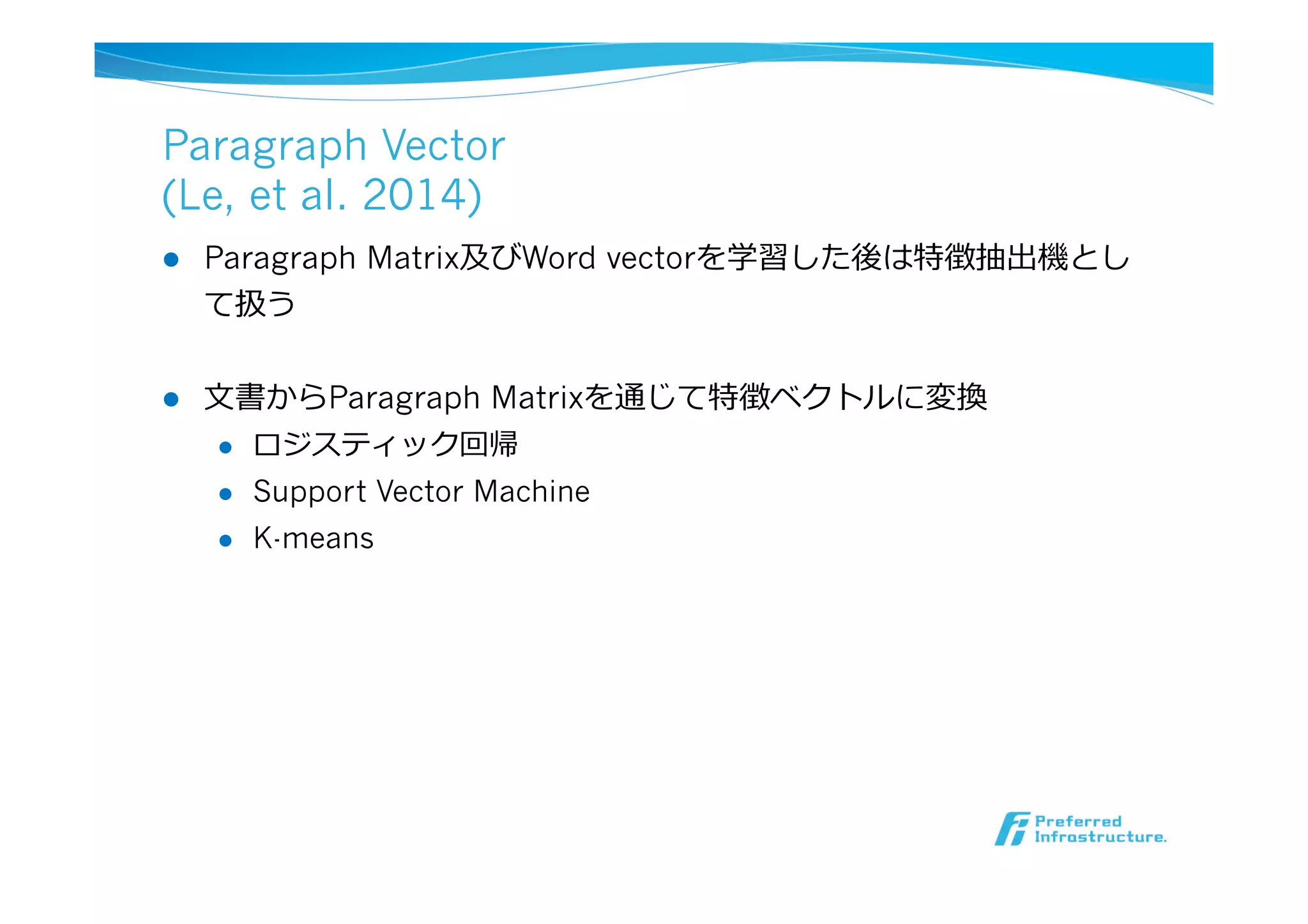 Paragraph Vector
(Le, et al. 2014)

● Paragraph Matrix及びWord vectorを学習した後は特徴抽出機として扱う

● 文書からParagraph Matrixを通じて特徴ベクトルに変換
  ● ロジスティック回帰
  ● Support Vector Machine
  ● K-means

Preferred Infrastructure.